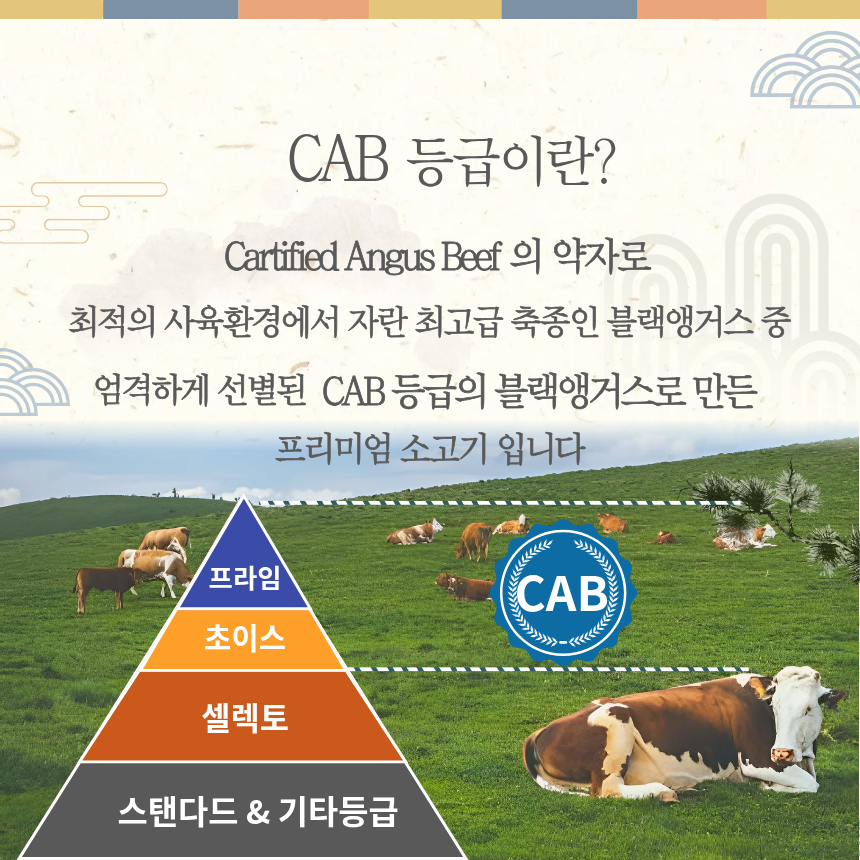 CAB 등급이란?

Cartified Angus Beef 의 약자로
최적의 사육환경에서 자란 최고급 축종인 블랙앵거스 중
엄격하게 선별된 CAB 등급의 블랙앵거스로 만든
프리미엄 소고기 입니다

프라임
초이스
셀렉토
스탠다드 & 기타등급

CAB